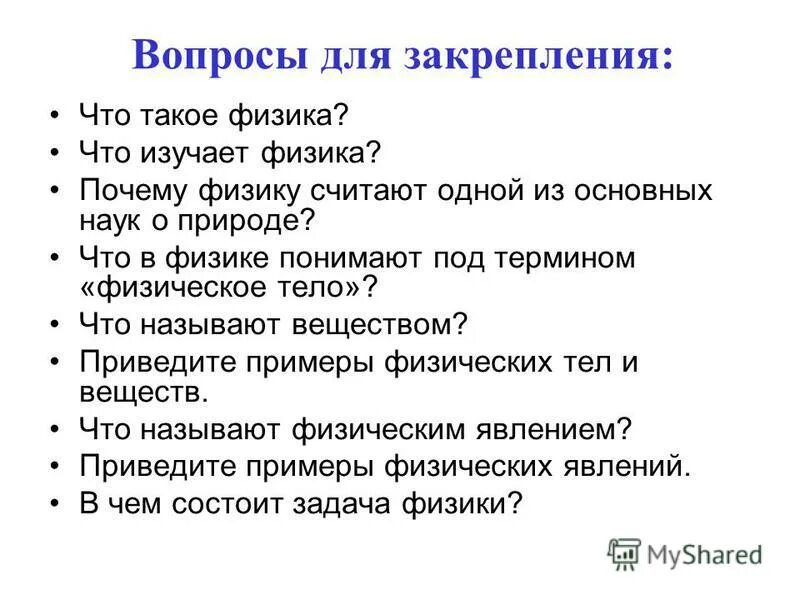 Вопросы для закрепления:

• Что такое физика?
• Что изучает физика?
• Почему физику считают одной из основных наук о природе?
• Что в физике понимают под термином «физическое тело»?
• Что называют веществом?
• Приведите примеры физических тел и веществ.
• Что называют физическим явлением?
• Приведите примеры физических явлений.
• В чем состоит задача физики?

MyShared